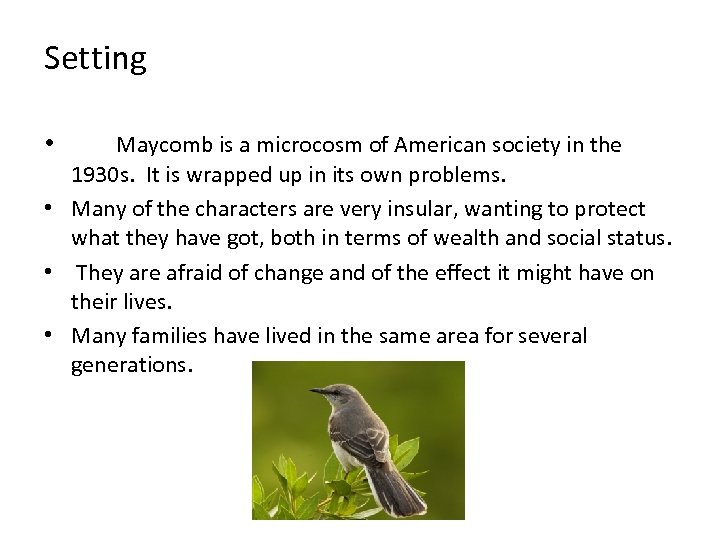 Setting

• Maycomb is a microcosm of American society in the 1930s. It is wrapped up in its own problems.
• Many of the characters are very insular, wanting to protect what they have got, both in terms of wealth and social status.
• They are afraid of change and of the effect it might have on their lives.
• Many families have lived in the same area for several generations.